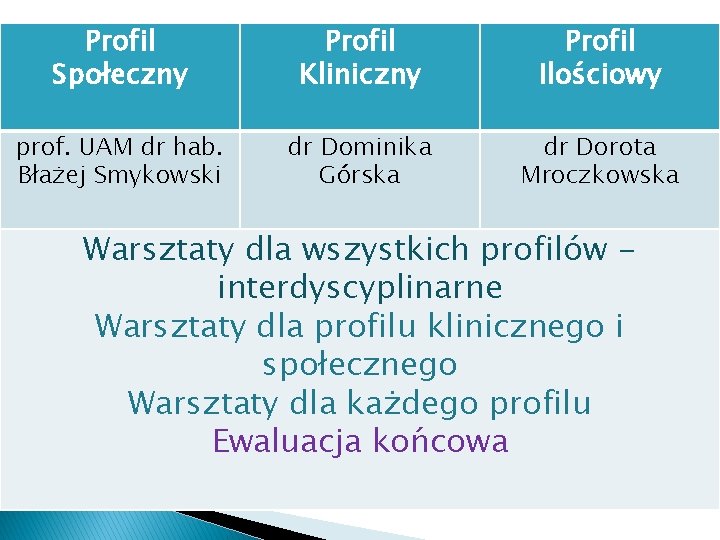 | Profil Społeczny | Profil Kliniczny | Profil Ilościowy |
|---|---|---|
| prof. UAM dr hab. Błażej Smykowski | dr Dominika Górska | dr Dorota Mroczkowska |

Warsztaty dla wszystkich profilów – interdyscyplinarne
Warsztaty dla profilu klinicznego i społecznego
Warsztaty dla każdego profilu
Ewaluacja końcowa